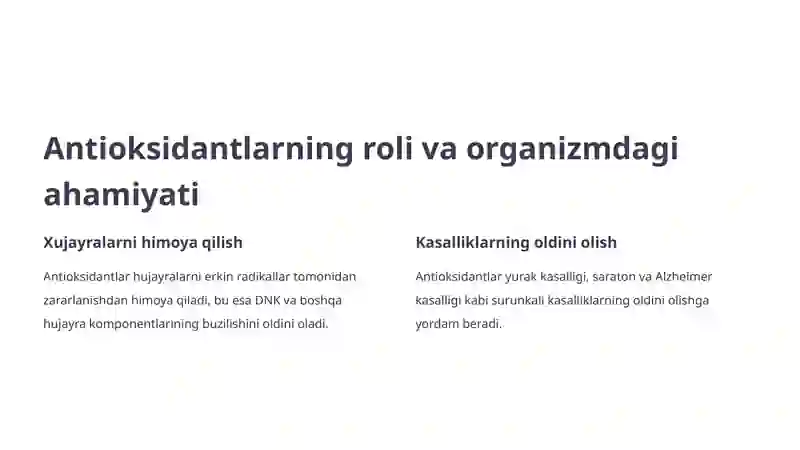 Antioksidantlarning roli va organizmdagi ahamiyati

Xujayralarni himoya qilish

Antioksidantlar hujayralarni erkin radikallar tomonidan zararlanishdan himoya qiladi, bu esa DNK va boshqa hujayra komponentlarining buzilishini oldini oladi.

Kasalliklarning oldini olish

Antioksidantlar yurak kasalligi, saraton va Alzheimer kasalligi kabi surunkali kasalliklarning oldini olishga yordam beradi.